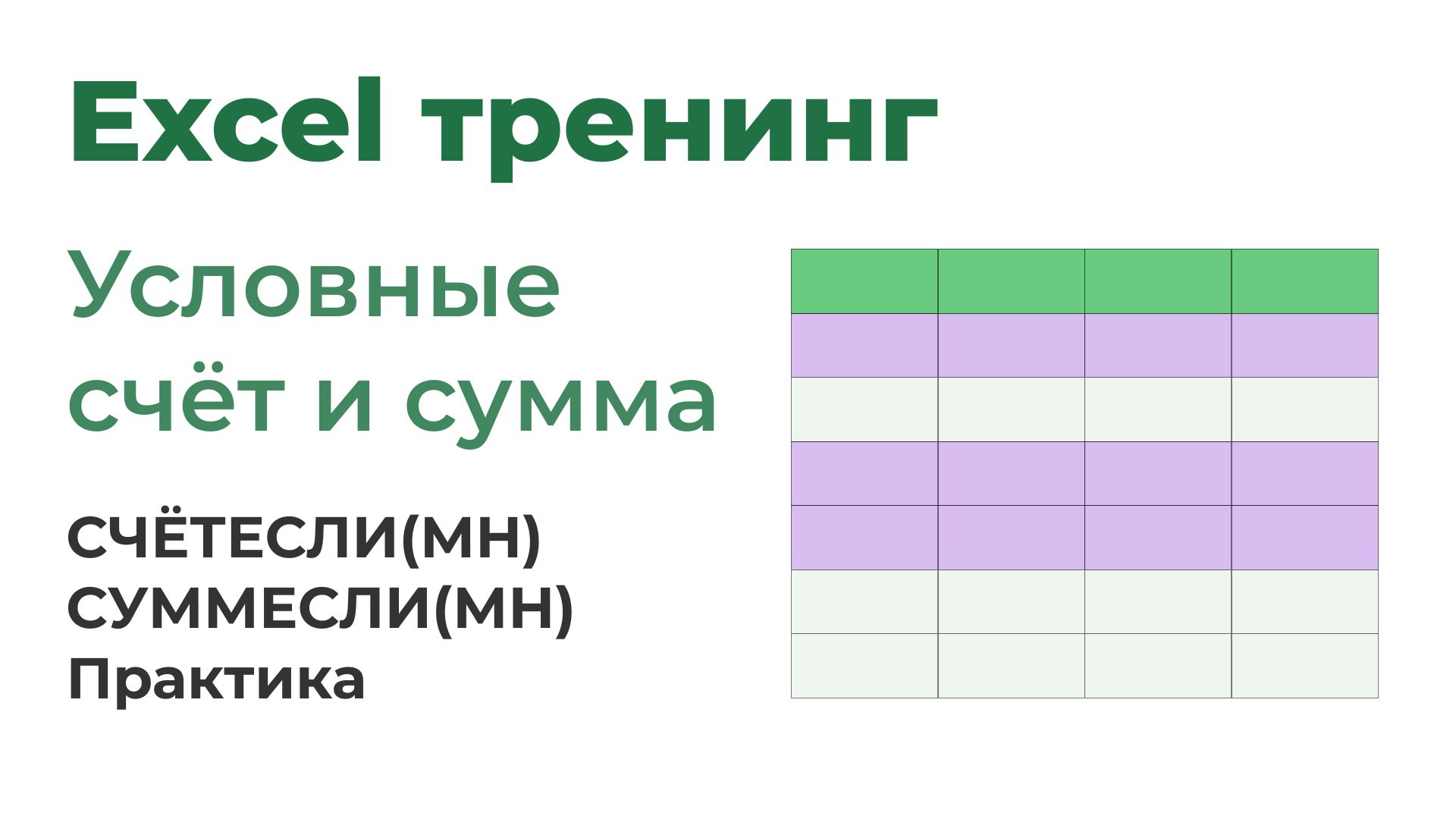 Excel тренинг

Условные счёт и сумма

СЧЁТЕСЛИ(МН)
СУММЕСЛИ(МН)
Практика